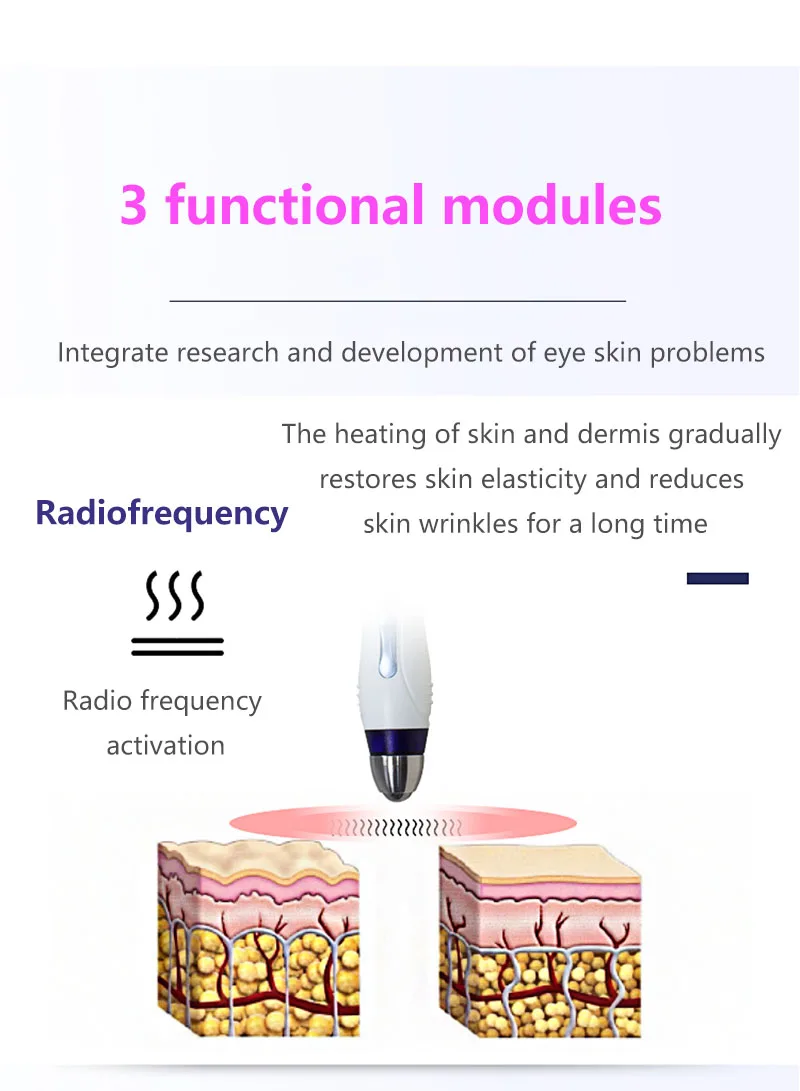 3 functional modules

Integrate research and development of eye skin problems

The heating of skin and dermis gradually restores skin elasticity and reduces skin wrinkles for a long time

Radiofrequency

Radio frequency activation